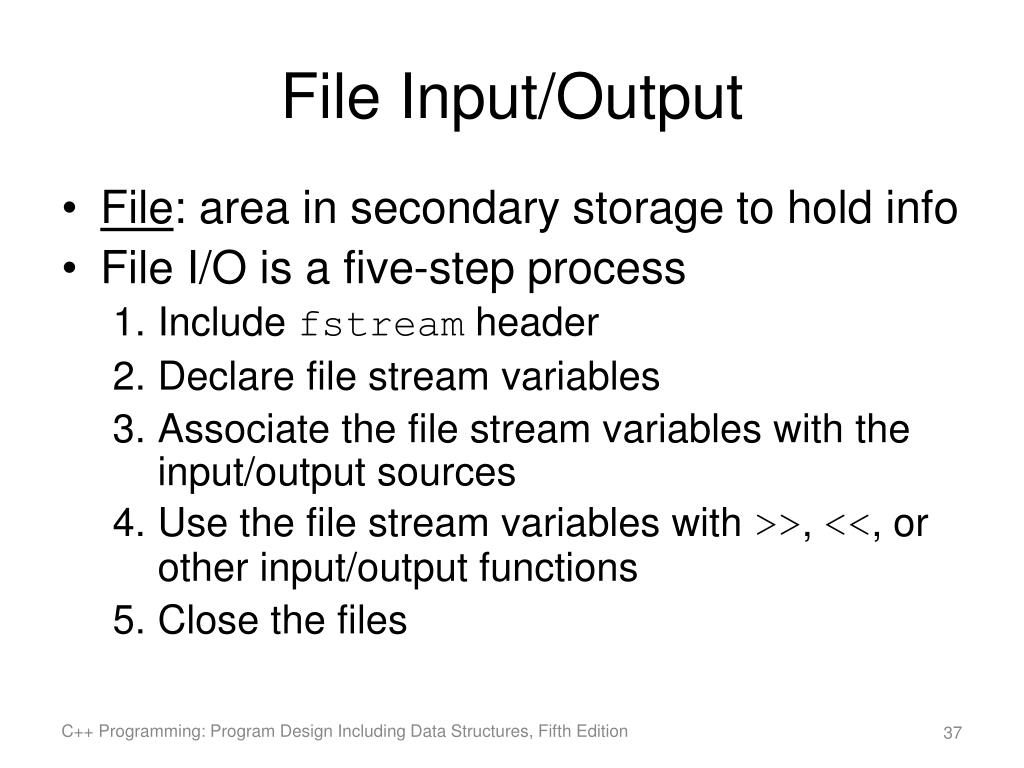 File Input/Output

• File: area in secondary storage to hold info
• File I/O is a five-step process
1. Include fstream header
2. Declare file stream variables
3. Associate the file stream variables with the input/output sources
4. Use the file stream variables with >>, <<, or other input/output functions
5. Close the files

C++ Programming: Program Design Including Data Structures, Fifth Edition

37